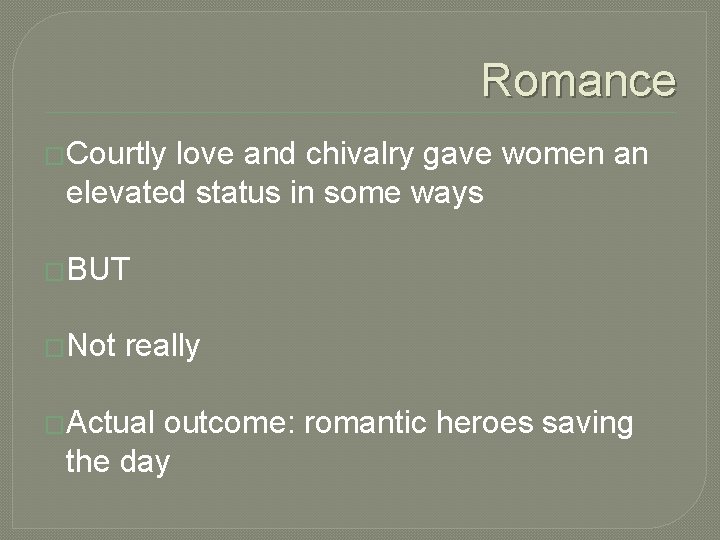 Romance

Courtly love and chivalry gave women an elevated status in some ways

BUT

Not really

Actual outcome: romantic heroes saving the day